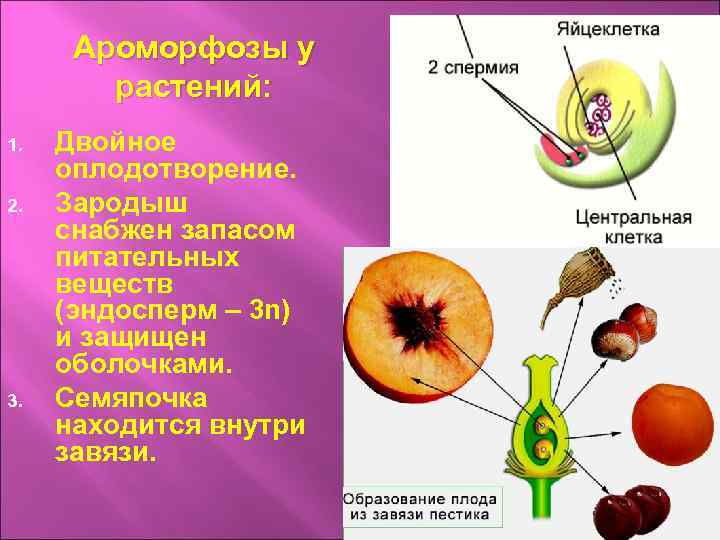 Ароморфозы у растений:

1. Двойное оплодотворение.
2. Зародыш снабжен запасом питательных веществ (эндосперм – 3n) и защищен оболочками.
3. Семяпочка находится внутри завязи.

Яйцеклетка

2 спермия

Центральная клетка

Образование плода из завязи пестика